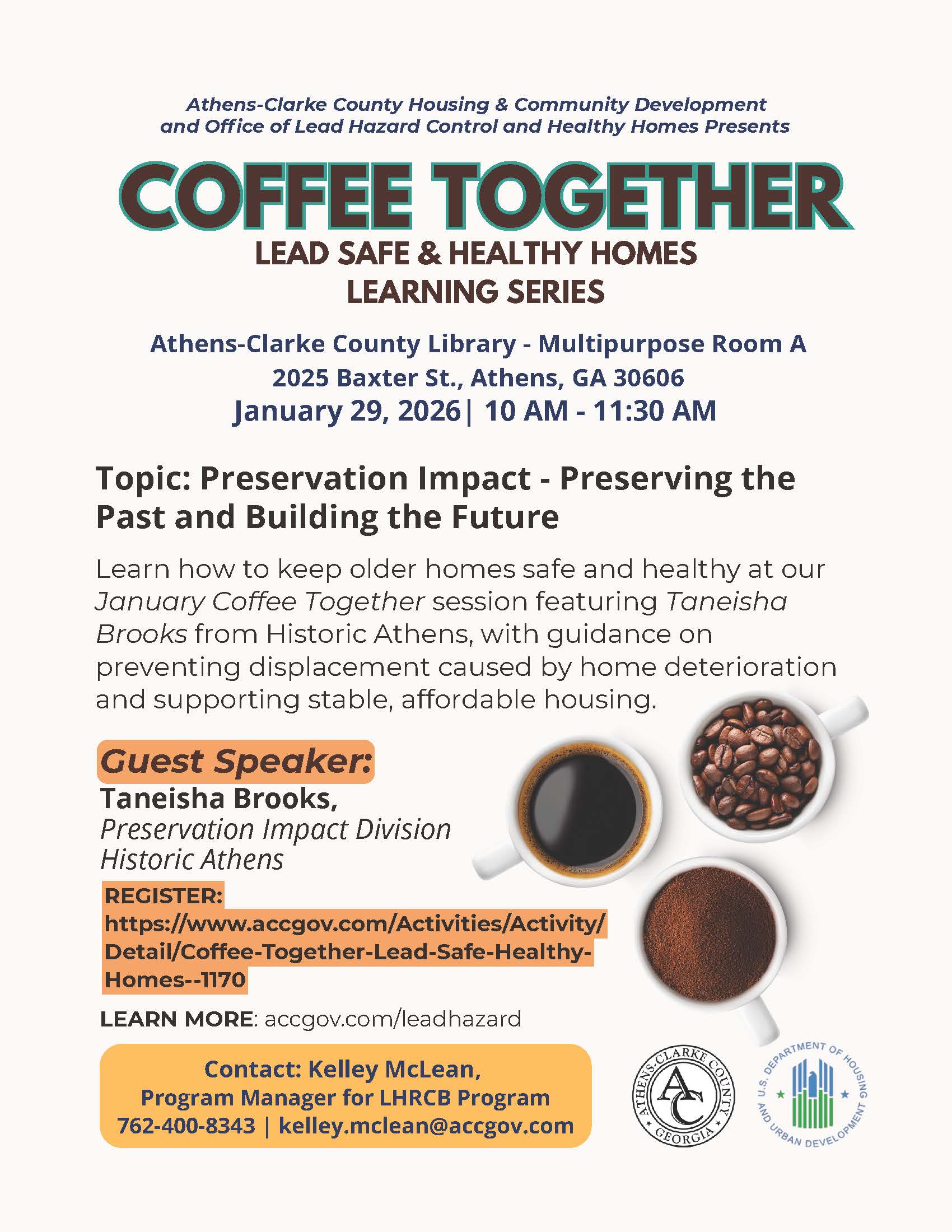 Athens-Clarke County Housing & Community Development and Office of Lead Hazard Control and Healthy Homes Presents

COFFEE TOGETHER

LEAD SAFE & HEALTHY HOMES LEARNING SERIES

Athens-Clarke County Library - Multipurpose Room A
2025 Baxter St., Athens, GA 30606
January 29, 2026| 10 AM - 11:30 AM

Topic: Preservation Impact - Preserving the Past and Building the Future

Learn how to keep older homes safe and healthy at our January Coffee Together session featuring Taneisha Brooks from Historic Athens, with guidance on preventing displacement caused by home deterioration and supporting stable, affordable housing.

Guest Speaker:
Taneisha Brooks,
Preservation Impact Division
Historic Athens

REGISTER:
https://www.accgov.com/Activities/Activity/Detail/Coffee-Together-Lead-Safe-Healthy-Homes--1170

LEARN MORE: accgov.com/leadhazard

Contact: Kelley McLean,
Program Manager for LHRCB Program
762-400-8343 | kelley.mclean@accgov.com

ATHENS-CLARKE COUNTY AC GEORGIA

U.S. DEPARTMENT OF HOUSING AND URBAN DEVELOPMENT